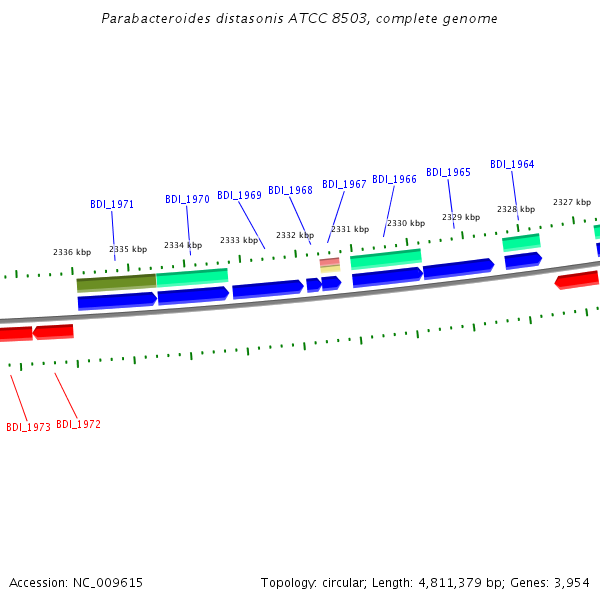 Parabacteroides distasonis ATCC 8503, complete genome

BDI_1971 BDI_1970 BDI_1969 BDI_1968 BDI_1967 BDI_1966 BDI_1965 BDI_1964

2336 kbp 2335 kbp 2334 kbp 2333 kbp 2332 kbp 2331 kbp 2330 kbp 2329 kbp 2328 kbp 2327 kbp

BDI_1973 BDI_1972

Accession: NC_009615

Topology: circular; Length: 4,811,379 bp; Genes: 3,954